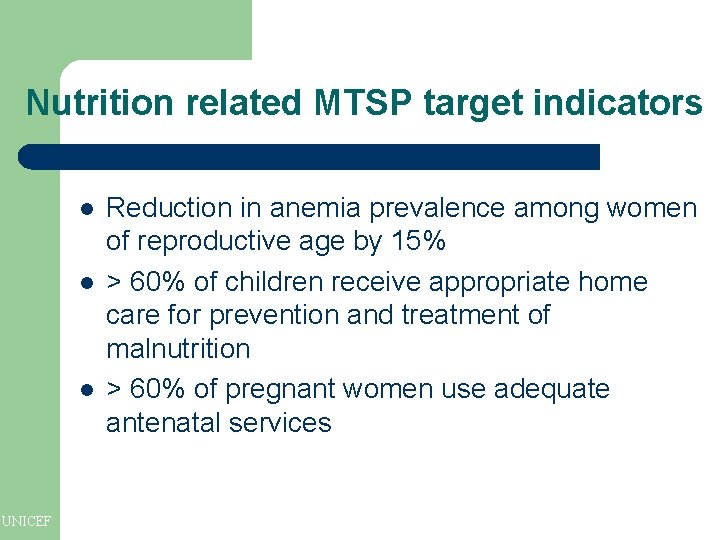 Nutrition related MTSP target indicators

- Reduction in anemia prevalence among women of reproductive age by 15%
- > 60% of children receive appropriate home care for prevention and treatment of malnutrition
- > 60% of pregnant women use adequate antenatal services

UNICEF